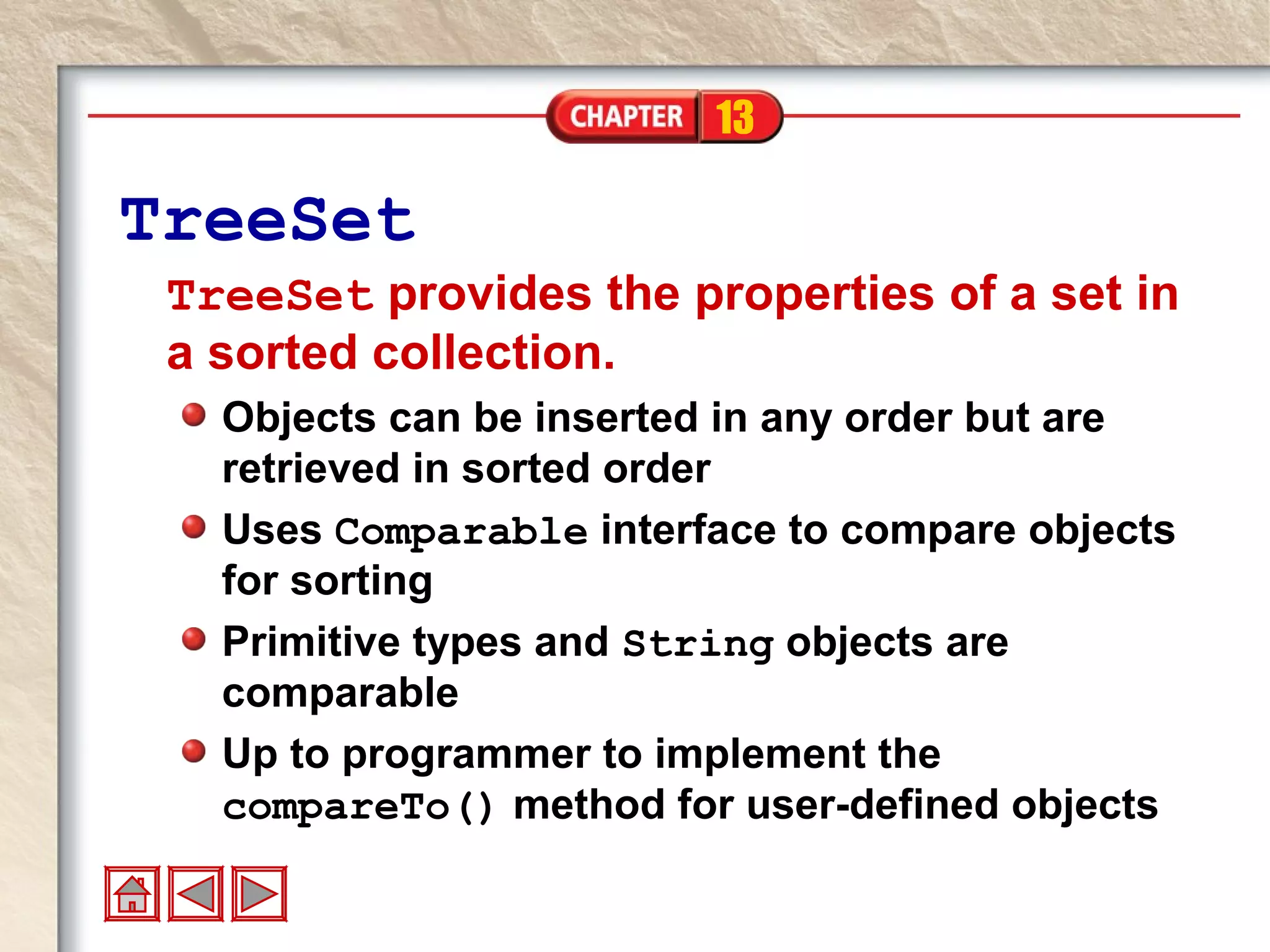 CHAPTER 13

TreeSet

TreeSet provides the properties of a set in a sorted collection.

Objects can be inserted in any order but are retrieved in sorted order

Uses Comparable interface to compare objects for sorting

Primitive types and String objects are comparable

Up to programmer to implement the compareTo() method for user-defined objects